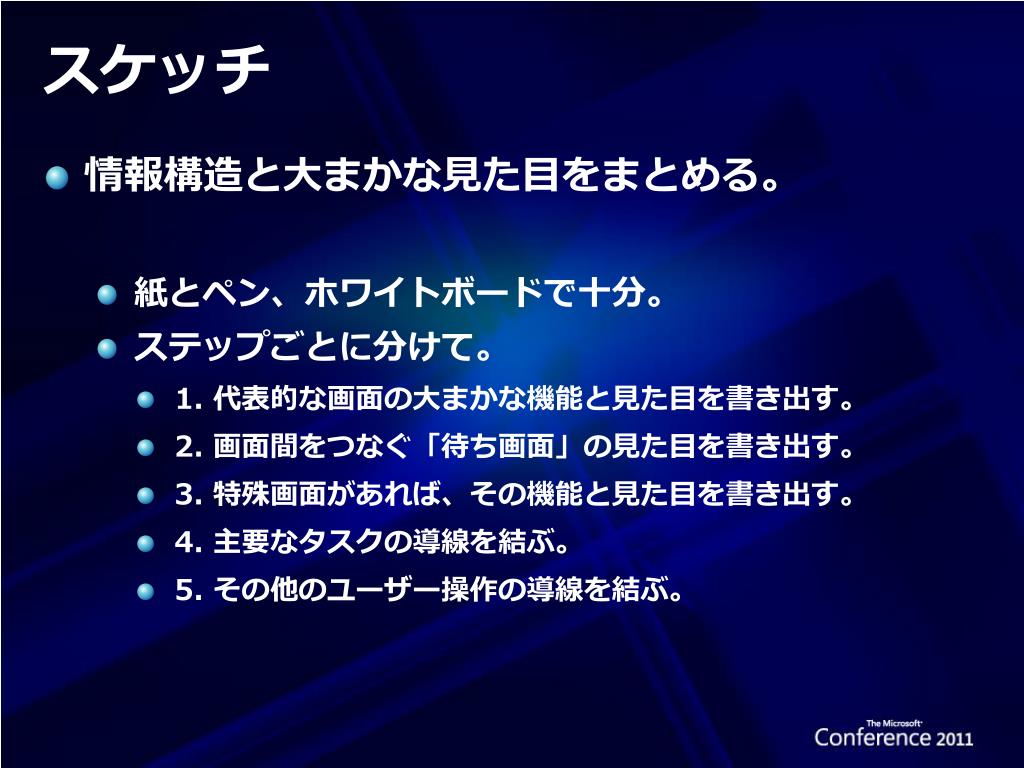 スケッチ

情報構造と大まかな見た目をまとめる。

紙とペン、ホワイトボードで十分。

ステップごとに分けて。

1. 代表的な画面の大まかな機能と見た目を書き出す。

2. 画面間をつなぐ「待ち画面」の見た目を書き出す。

3. 特殊画面があれば、その機能と見た目を書き出す。

4. 主要なタスクの導線を結ぶ。

5. その他のユーザー操作の導線を結ぶ。

The Microsoft Conference 2011